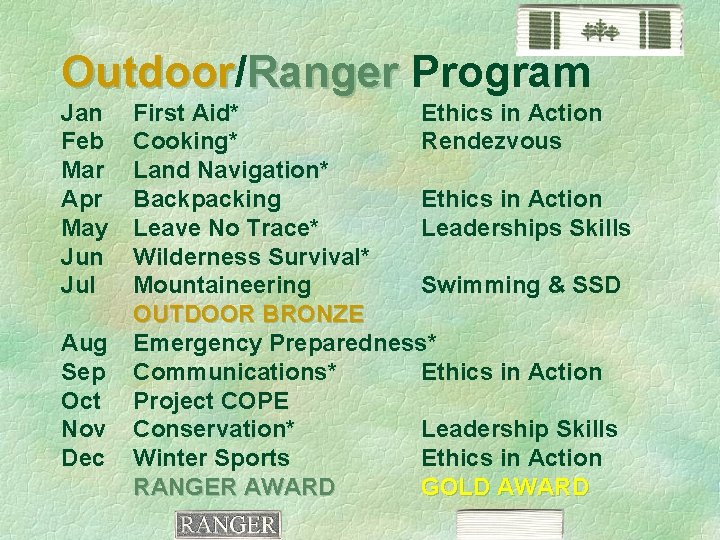 Outdoor/Ranger Program

| | | |
|---|---|---|
| Jan | First Aid* | Ethics in Action |
| Feb | Cooking* | Rendezvous |
| Mar | Land Navigation* | |
| Apr | Backpacking | Ethics in Action |
| May | Leave No Trace* | Leaderships Skills |
| Jun | Wilderness Survival* | |
| Jul | Mountaineering | Swimming & SSD |
| | OUTDOOR BRONZE | |
| Aug | Emergency Preparedness* | |
| Sep | Communications* | Ethics in Action |
| Oct | Project COPE | |
| Nov | Conservation* | Leadership Skills |
| Dec | Winter Sports | Ethics in Action |
| | RANGER AWARD | GOLD AWARD |

RANGER